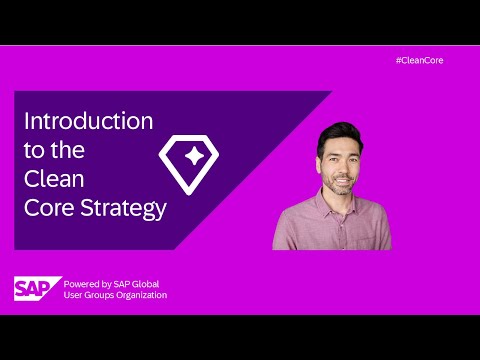 #CleanCore

Introduction to the Clean Core Strategy

SAP Powered by SAP Global User Groups Organization